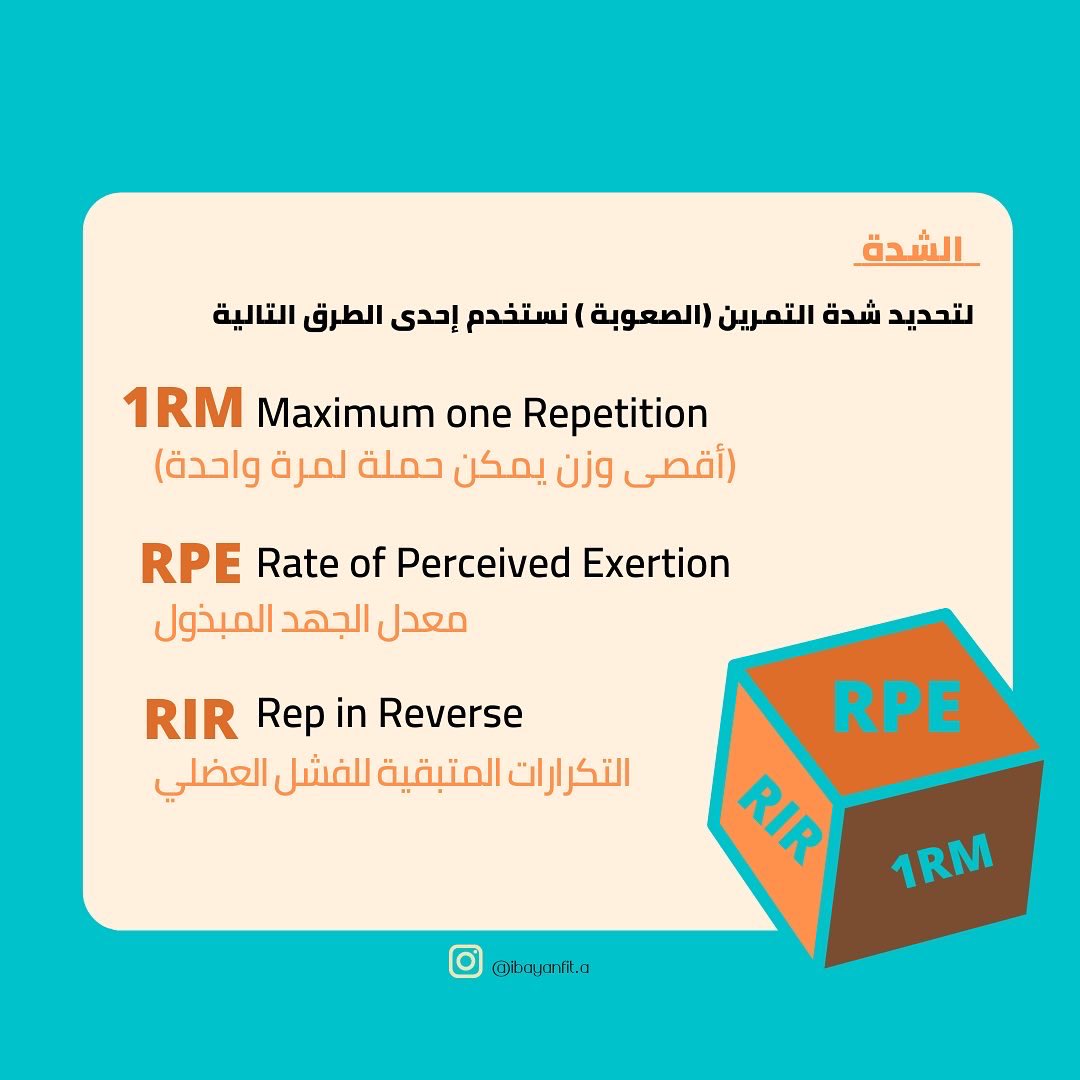 الشدة

لتحديد شدة التمرين (الصعوبة ) نستخدم إحدى الطرق التالية

1RM Maximum one Repetition
(أقصى وزن يمكن حملة لمرة واحدة)

RPE Rate of Perceived Exertion
معدل الجهد المبذول

RIR Rep in Reverse
التكرارات المتبقية للفشل العضلي

RPE
RIR
1RM

@ibayanfit.a